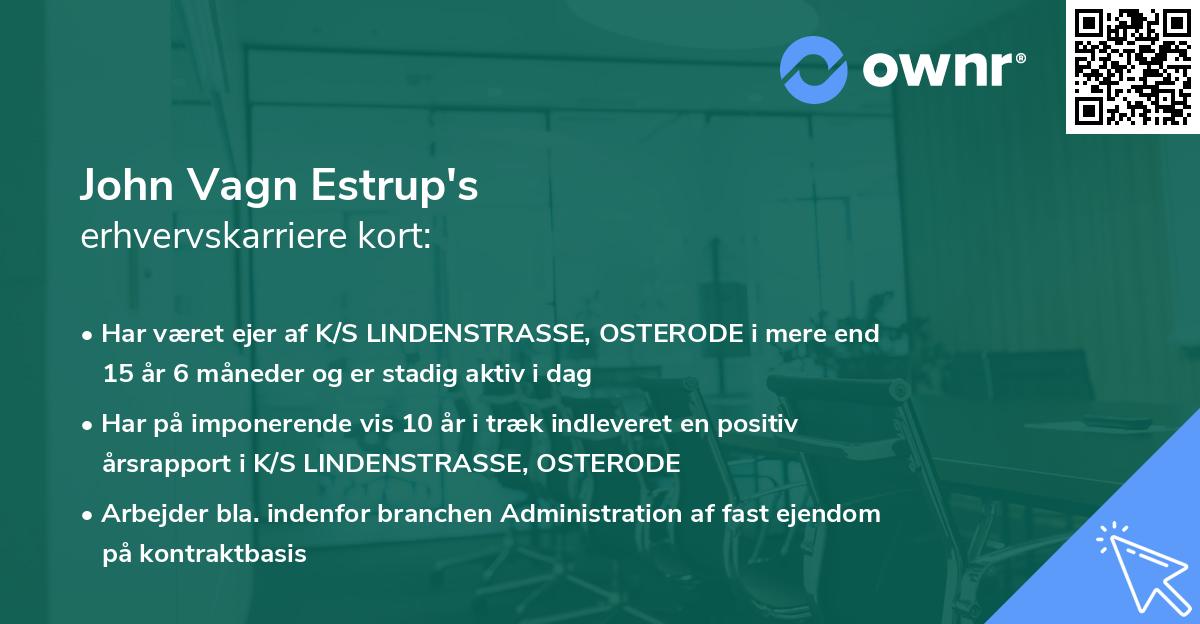 ownr®

John Vagn Estrup's
erhvervskarriere kort:

• Har været ejer af K/S LINDENSTRASSE, OSTERODE i mere end 15 år 6 måneder og er stadig aktiv i dag

• Har på imponerende vis 10 år i træk indleveret en positiv årsrapport i K/S LINDENSTRASSE, OSTERODE

• Arbejder bla. indenfor branchen Administration af fast ejendom på kontraktbasis